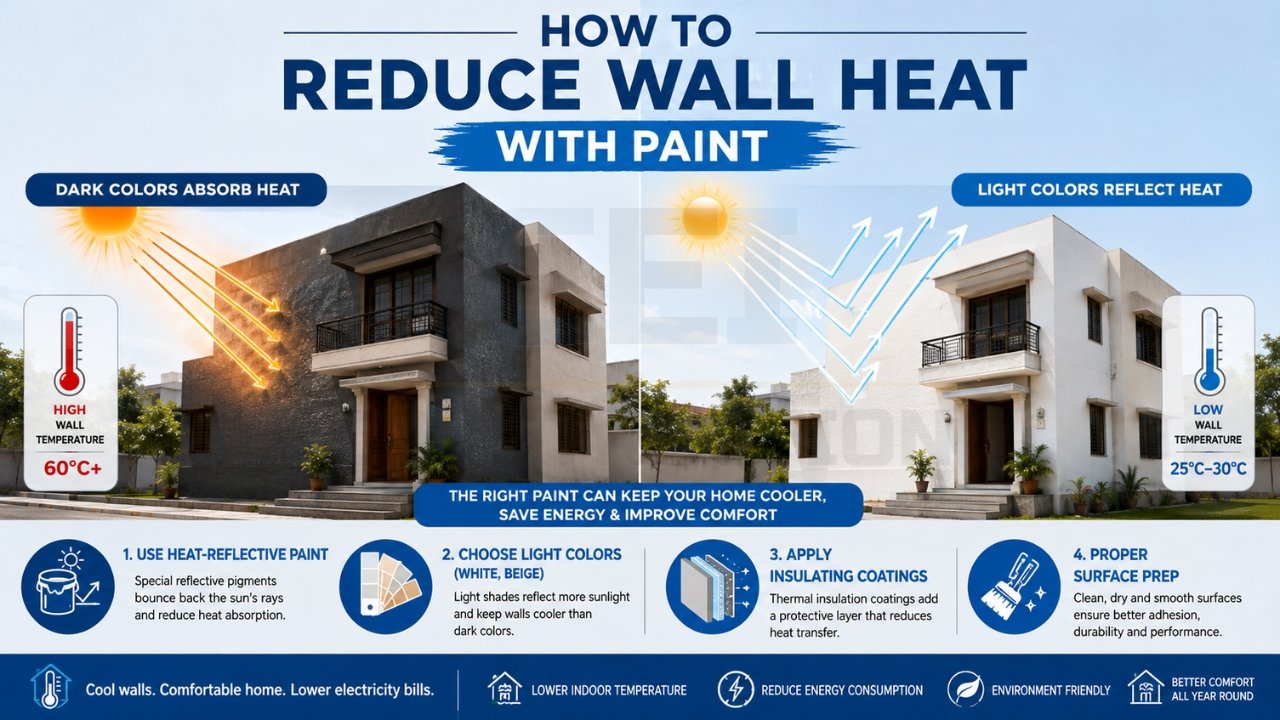 HOW TO
REDUCE WALL HEAT
WITH PAINT

DARK COLORS ABSORB HEAT

LIGHT COLORS REFLECT HEAT

HIGH
WALL
TEMPERATURE
60°C+

LOW
WALL
TEMPERATURE
25°C–30°C

THE RIGHT PAINT CAN KEEP YOUR HOME COOLER, SAVE ENERGY & IMPROVE COMFORT

1. USE HEAT-REFLECTIVE PAINT
Special reflective pigments bounce back the sun's rays and reduce heat absorption.

2. CHOOSE LIGHT COLORS (WHITE, BEIGE)
Light shades reflect more sunlight and keep walls cooler than dark colors.

3. APPLY INSULATING COATINGS
Thermal insulation coatings add a protective layer that reduces heat transfer.

4. PROPER SURFACE PREP
Clean, dry and smooth surfaces ensure better adhesion, durability and performance.

Cool walls. Comfortable home. Lower electricity bills.

LOWER INDOOR TEMPERATURE

REDUCE ENERGY CONSUMPTION

ENVIRONMENT FRIENDLY

BETTER COMFORT ALL YEAR ROUND